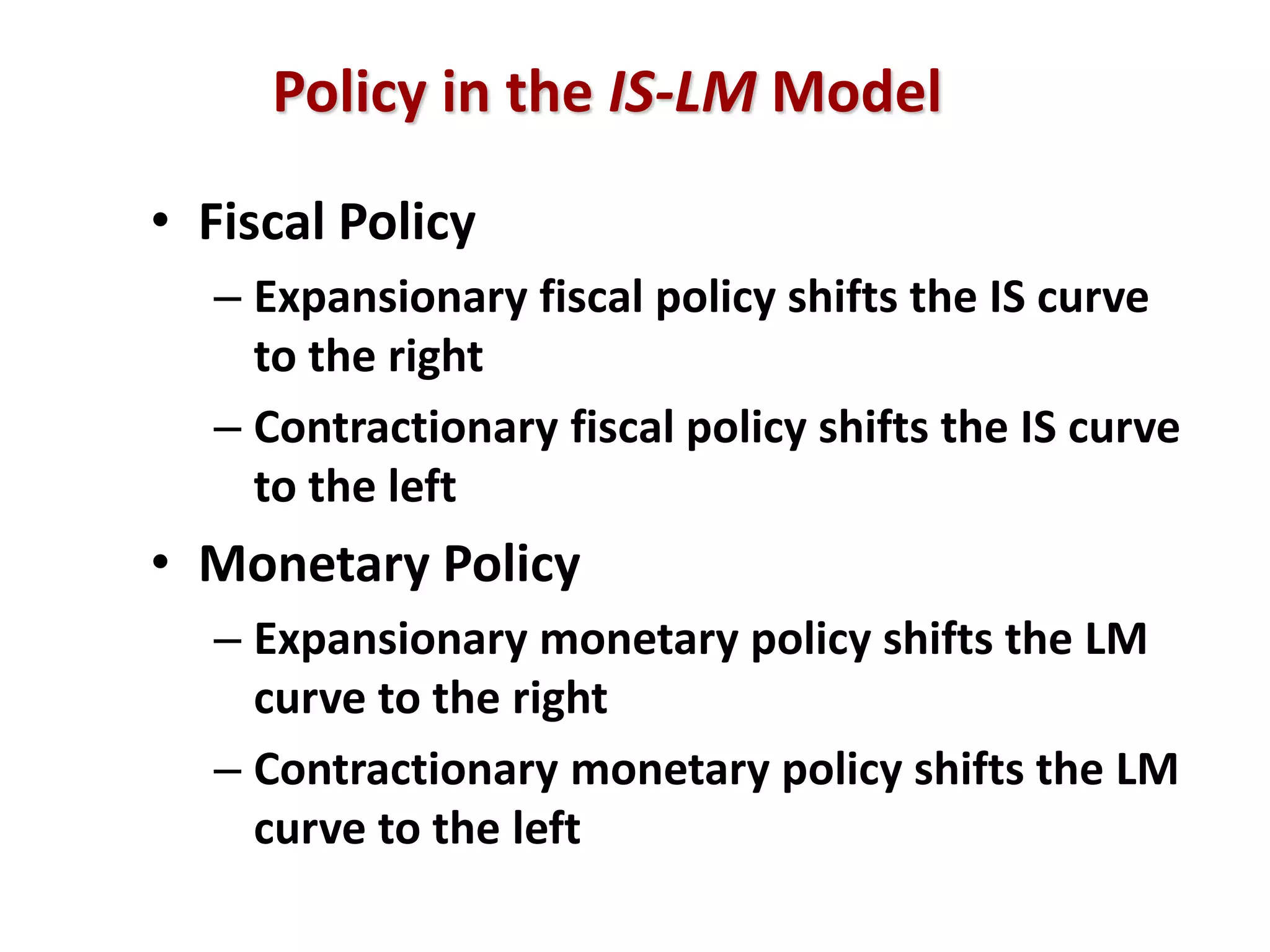 Policy in the IS-LM Model

• Fiscal Policy
– Expansionary fiscal policy shifts the IS curve to the right
– Contractionary fiscal policy shifts the IS curve to the left

• Monetary Policy
– Expansionary monetary policy shifts the LM curve to the right
– Contractionary monetary policy shifts the LM curve to the left